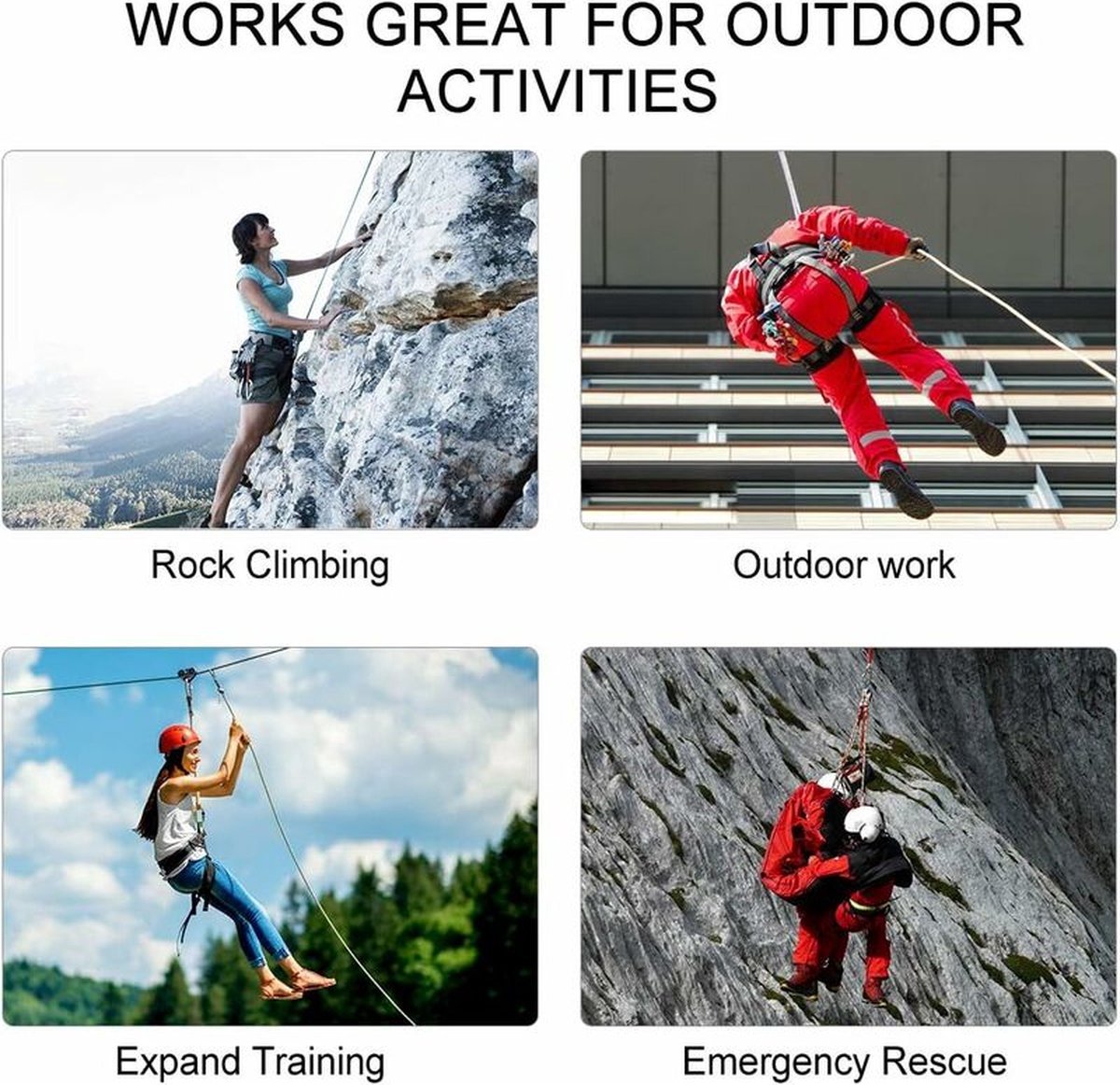 WORKS GREAT FOR OUTDOOR ACTIVITIES

Rock Climbing

Outdoor work

Expand Training

Emergency Rescue